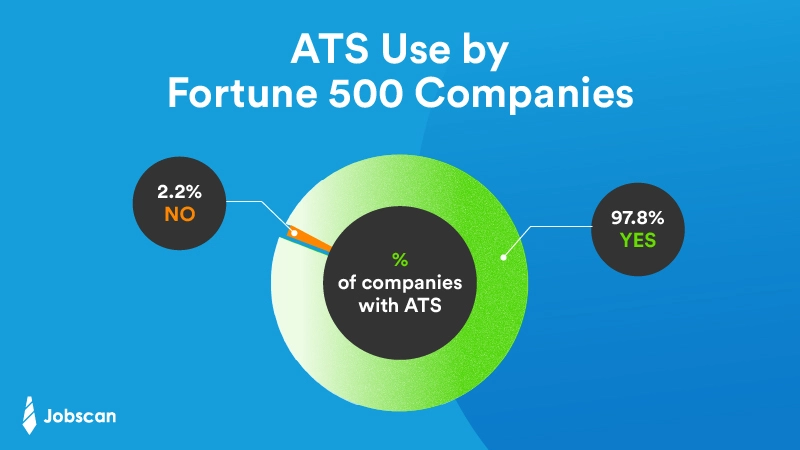 ATS Use by Fortune 500 Companies

2.2%
NO

%
of companies with ATS

97.8%
YES

Jobscan